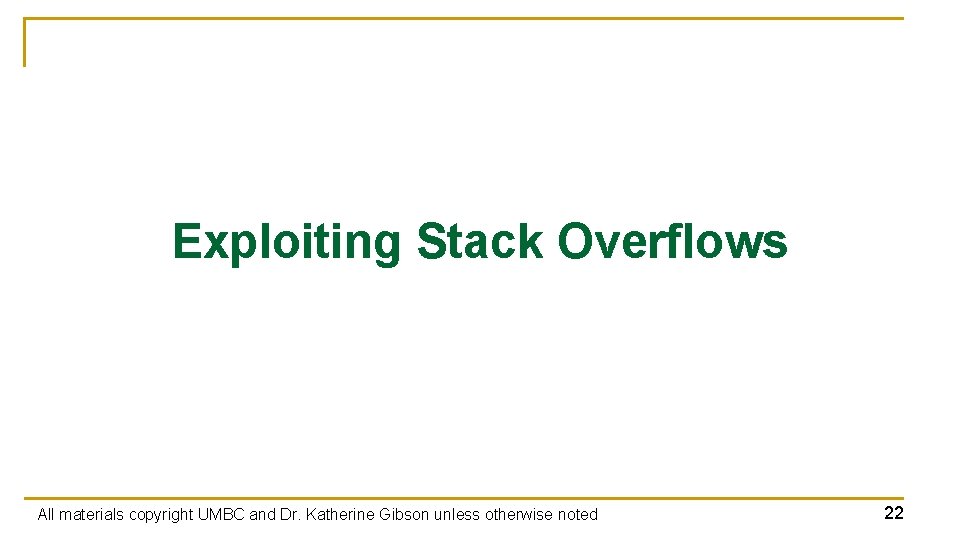 Exploiting Stack Overflows

All materials copyright UMBC and Dr. Katherine Gibson unless otherwise noted

22